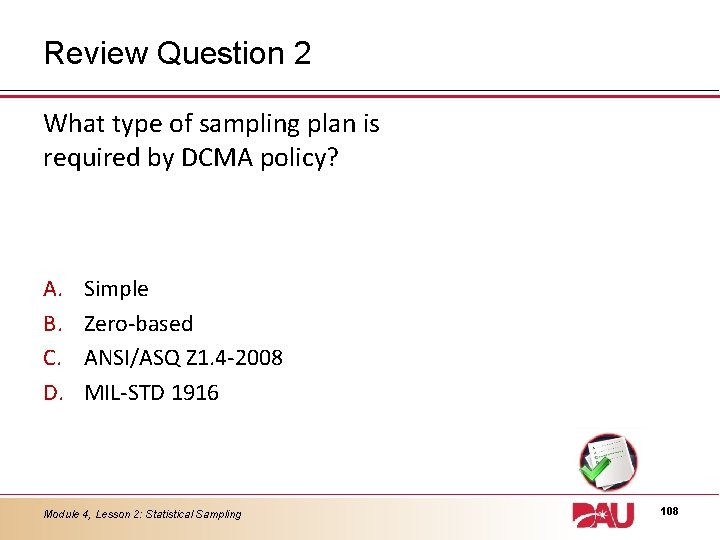 Review Question 2

What type of sampling plan is required by DCMA policy?

A. Simple
B. Zero-based
C. ANSI/ASQ Z1.4-2008
D. MIL-STD 1916

Module 4, Lesson 2: Statistical Sampling

DAU

108